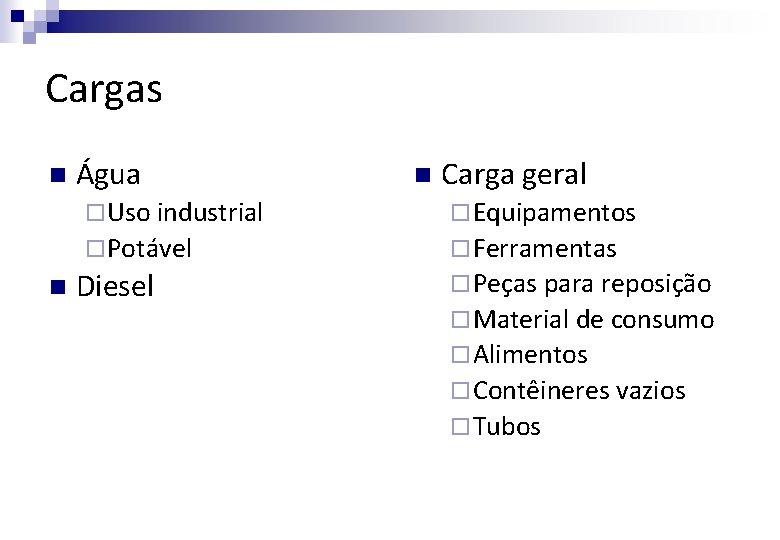 Cargas

Água
Uso industrial
Potável
Diesel

Carga geral
Equipamentos
Ferramentas
Peças para reposição
Material de consumo
Alimentos
Contêineres vazios
Tubos